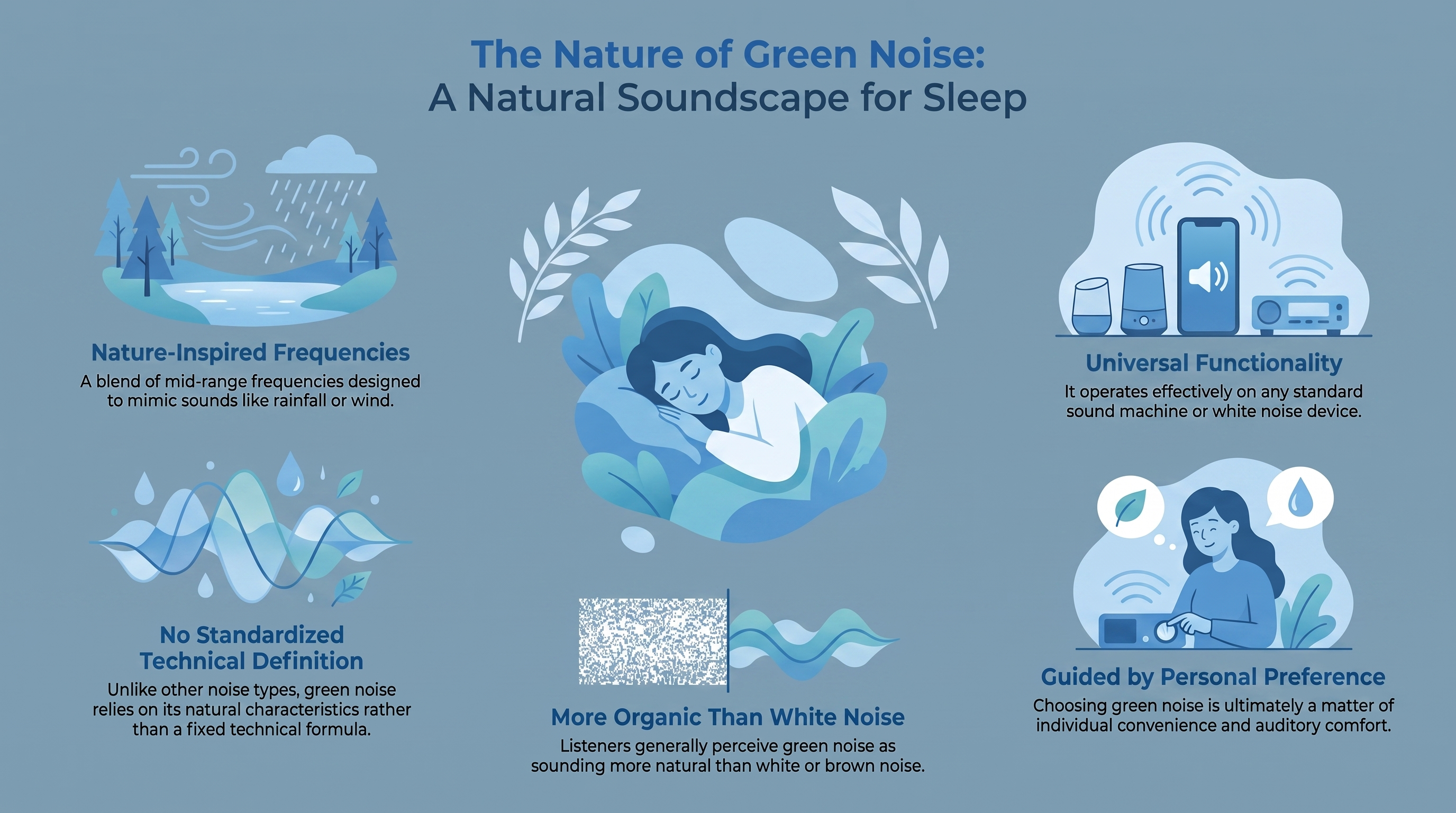 The Nature of Green Noise:
A Natural Soundscape for Sleep

Nature-Inspired Frequencies
A blend of mid-range frequencies designed to mimic sounds like rainfall or wind.

No Standardized Technical Definition
Unlike other noise types, green noise relies on its natural characteristics rather than a fixed technical formula.

More Organic Than White Noise
Listeners generally perceive green noise as sounding more natural than white or brown noise.

Universal Functionality
It operates effectively on any standard sound machine or white noise device.

Guided by Personal Preference
Choosing green noise is ultimately a matter of individual convenience and auditory comfort.